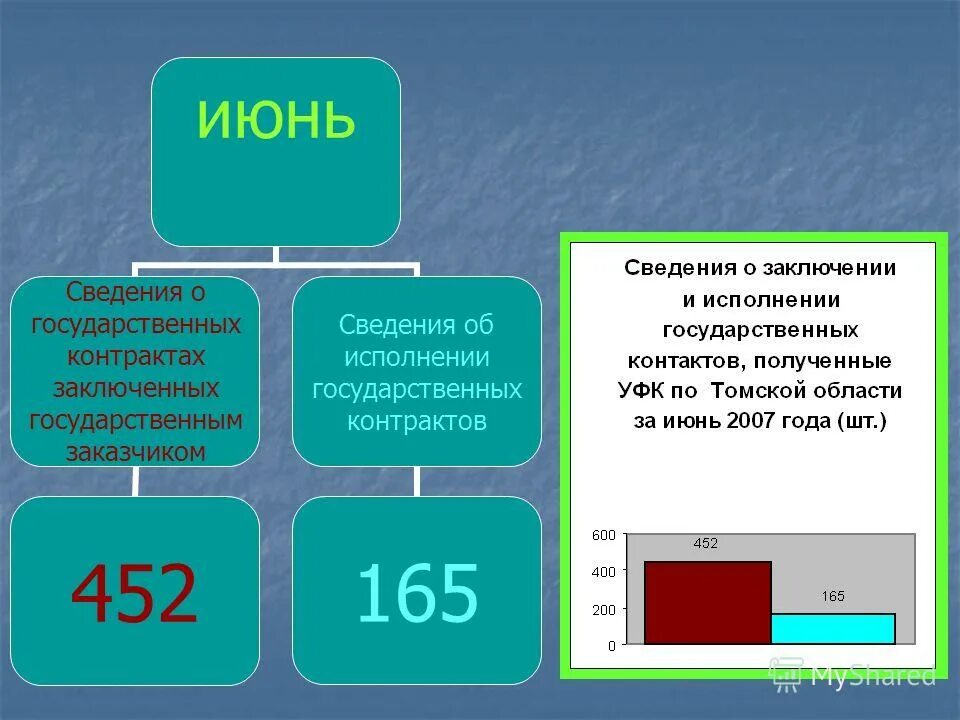 ИЮНЬ

Сведения о государственных контрактах заключенных государственным заказчиком

Сведения об исполнении государственных контрактов

452

165

Сведения о заключении и исполнении государственных контактов, полученные УФК по Томской области за июнь 2007 года (шт.)

600
400
200
0

452

165

MyShared